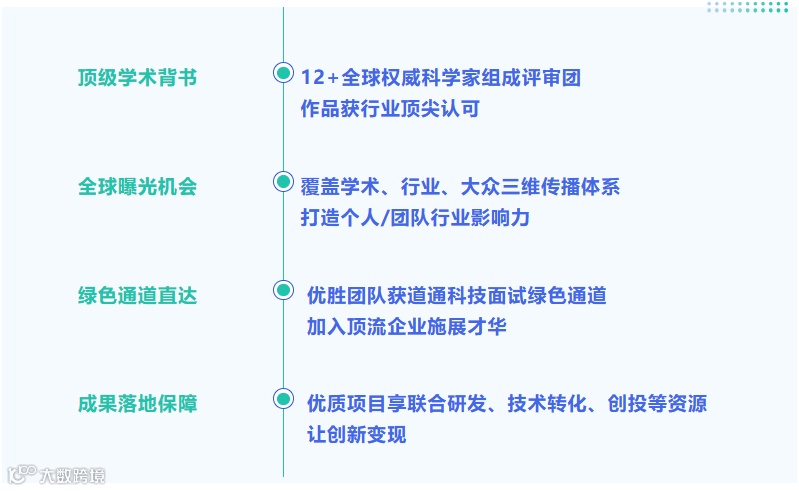 顶级学术背书

12+全球权威科学家组成评审团
作品获行业顶尖认可

全球曝光机会

覆盖学术、行业、大众三维传播体系
打造个人/团队行业影响力

绿色通道直达

优胜团队获道通科技面试绿色通道
加入顶流企业施展才华

成果落地保障

优质项目享联合研发、技术转化、创投等资源
让创新变现

大数跨境